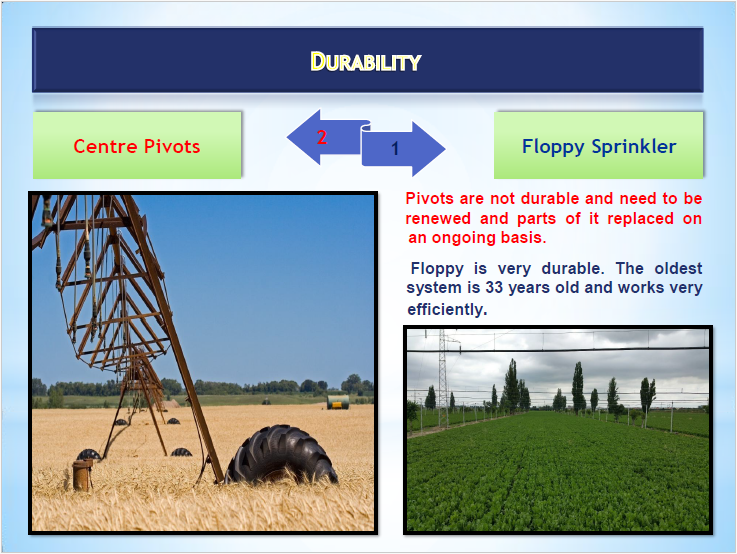 DURABILITY

Centre Pivots

2

1

Floppy Sprinkler

Pivots are not durable and need to be renewed and parts of it replaced on an ongoing basis.

Floppy is very durable. The oldest system is 33 years old and works very efficiently.